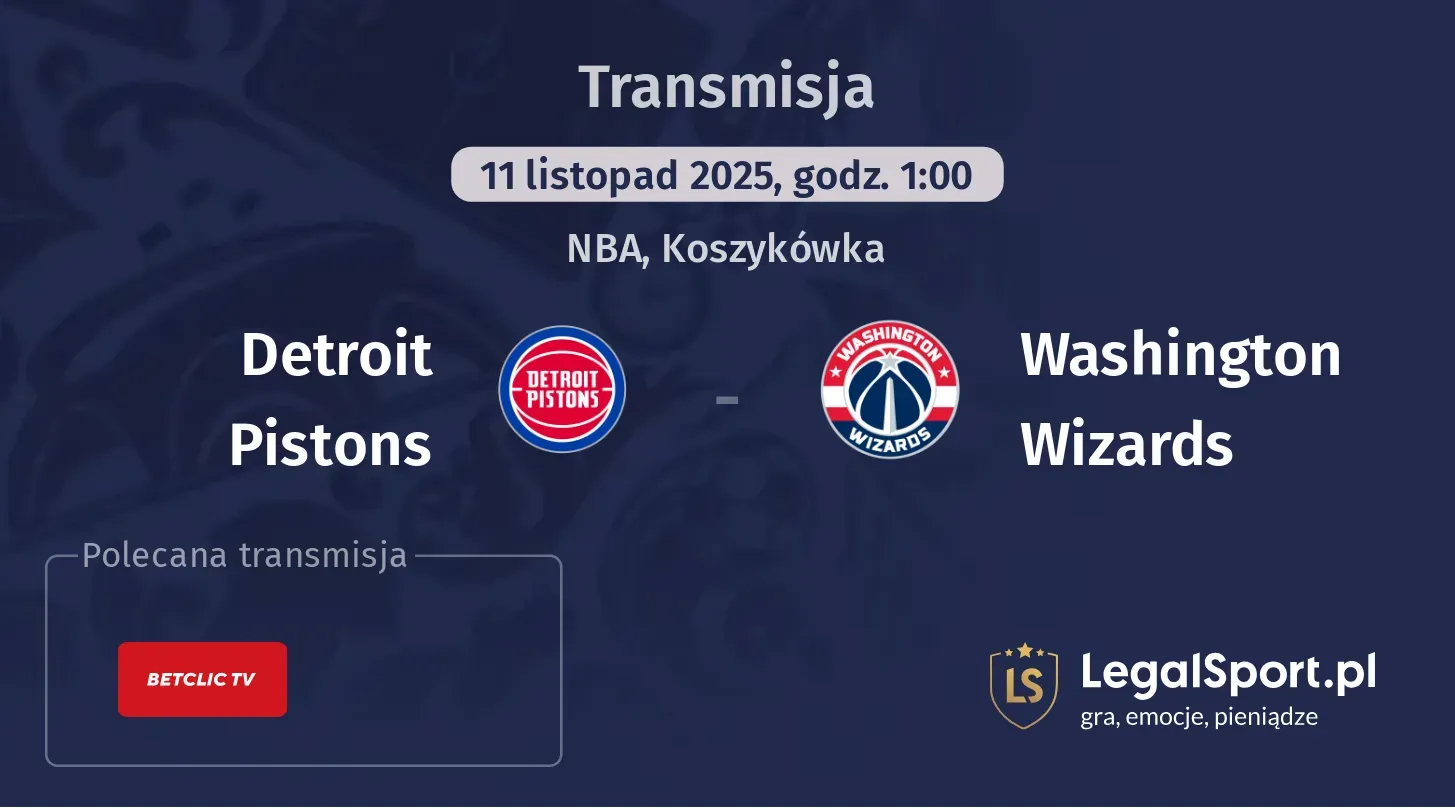 Transmisja

11 listopad 2025, godz. 1:00

NBA, Koszykówka

Detroit Pistons

DETROIT PISTONS

-

WASHINGTON WIZARDS

Washington Wizards

Polecana transmisja

BETCLIC TV

LS

LegalSport.pl
gra, emocje, pieniądze